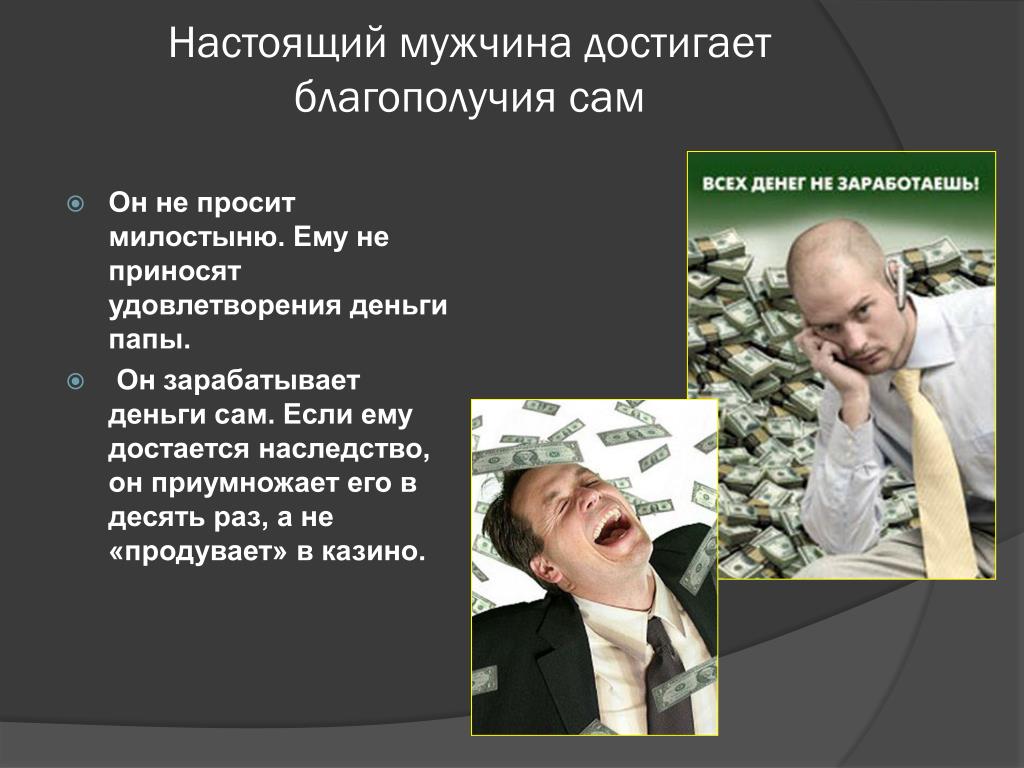 Настоящий мужчина достигает благополучия сам

Он не просит милостыню. Ему не приносят удовлетворения деньги папы.

Он зарабатывает деньги сам. Если ему достается наследство, он приумножает его в десять раз, а не «продувает» в казино.

ВСЕХ ДЕНЕГ НЕ ЗАРАБОТАЕШЬ!